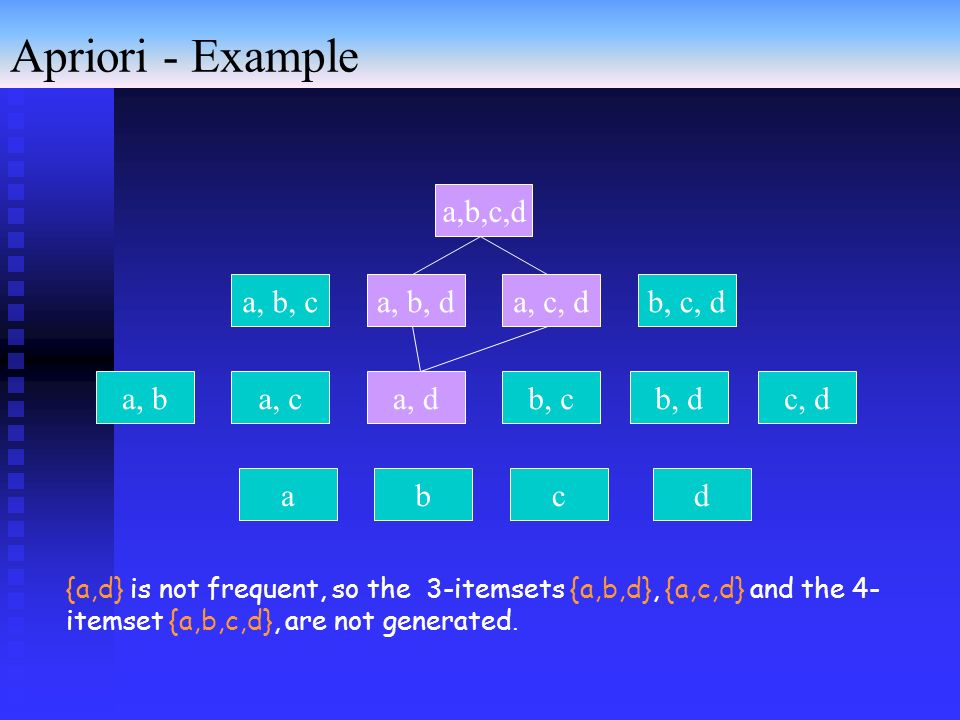 Apriori - Example

a,b,c,d

a, b, c

a, b, d

a, c, d

b, c, d

a, b

a, c

a, d

b, c

b, d

c, d

a

b

c

d

{a,d} is not frequent, so the 3-itemsets {a,b,d}, {a,c,d} and the 4-itemset {a,b,c,d}, are not generated.